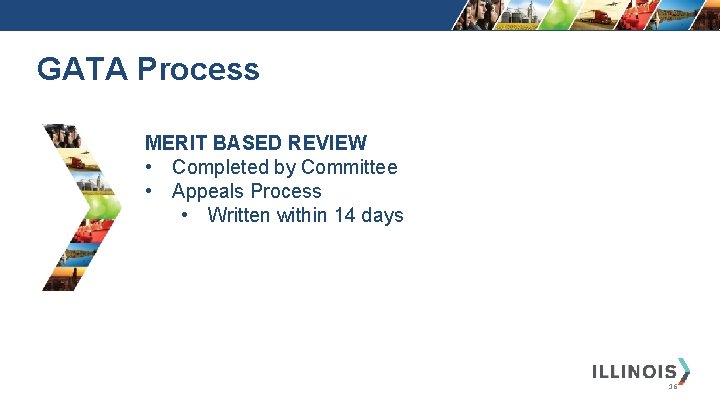 GATA Process

MERIT BASED REVIEW
• Completed by Committee
• Appeals Process
  • Written within 14 days

ILLINOIS

36